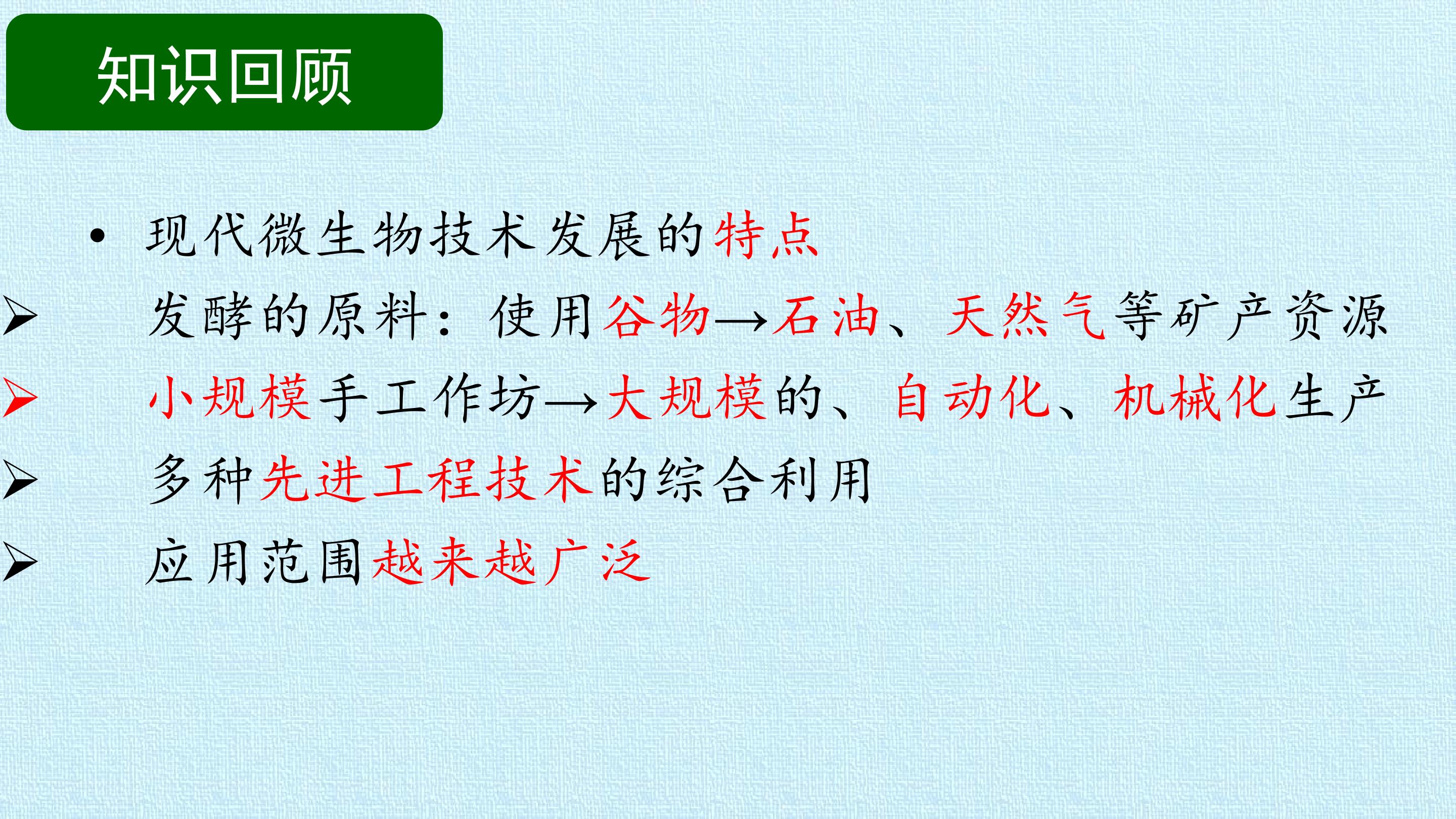 知识回顾

• 现代微生物技术发展的特点

➢ 发酵的原料：使用谷物→石油、天然气等矿产资源

➢ 小规模手工作坊→大规模的、自动化、机械化生产

➢ 多种先进工程技术的综合利用

➢ 应用范围越来越广泛